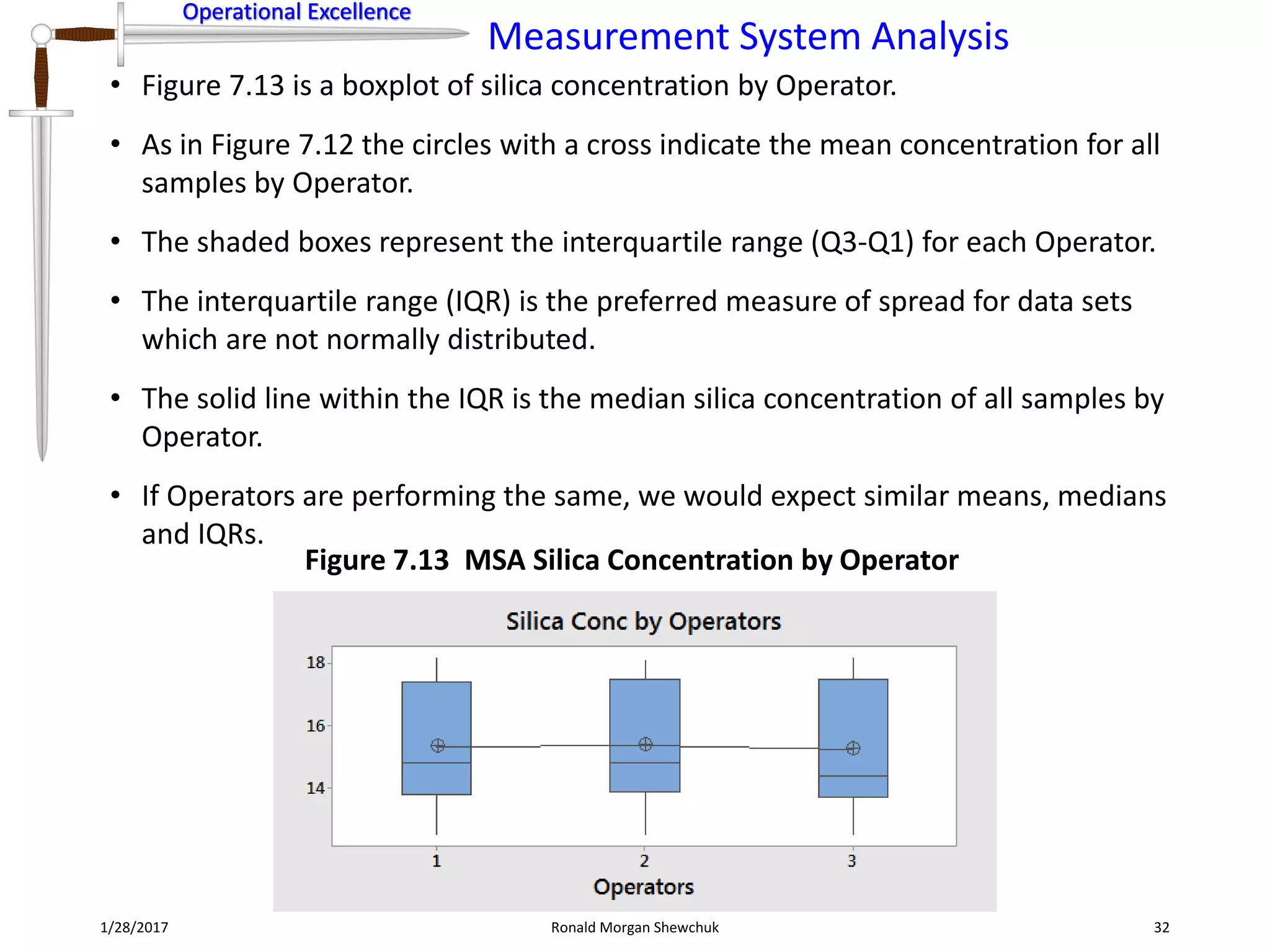 Operational Excellence

Measurement System Analysis

• Figure 7.13 is a boxplot of silica concentration by Operator.

• As in Figure 7.12 the circles with a cross indicate the mean concentration for all samples by Operator.

• The shaded boxes represent the interquartile range (Q3-Q1) for each Operator.

• The interquartile range (IQR) is the preferred measure of spread for data sets which are not normally distributed.

• The solid line within the IQR is the median silica concentration of all samples by Operator.

• If Operators are performing the same, we would expect similar means, medians and IQRs.

Figure 7.13 MSA Silica Concentration by Operator

Silica Conc by Operators

18
16
14

1
2
3

Operators

1/28/2017

Ronald Morgan Shewchuk

32